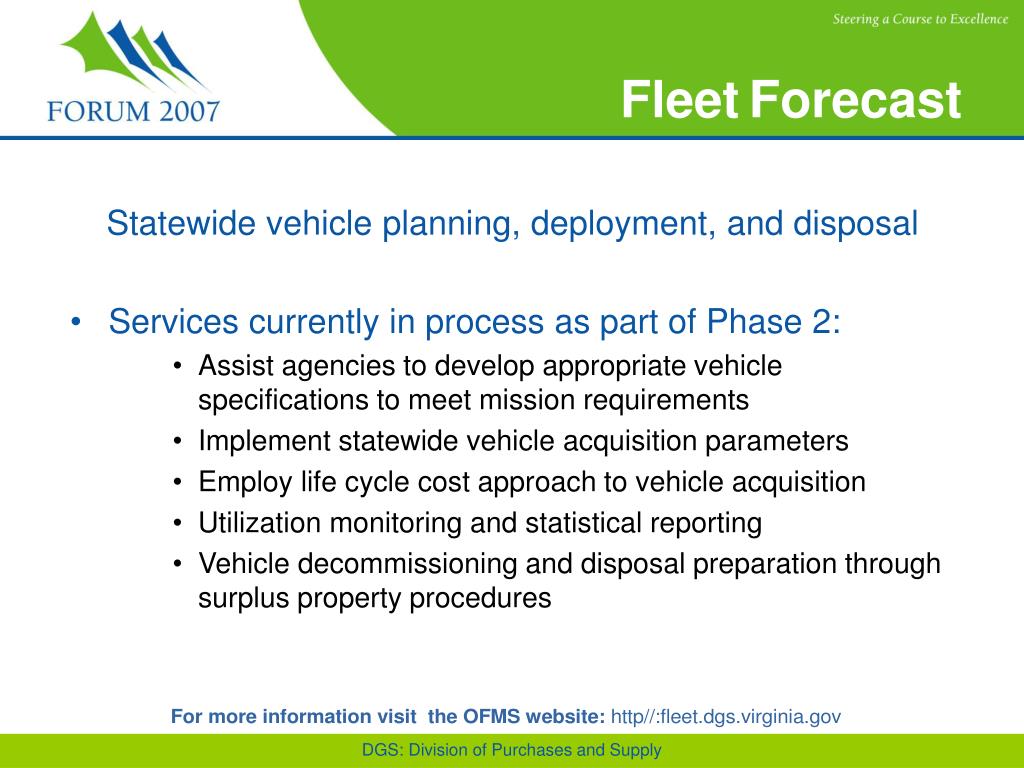 FORUM 2007

Steering a Course to Excellence

Fleet Forecast

Statewide vehicle planning, deployment, and disposal

• Services currently in process as part of Phase 2:
  • Assist agencies to develop appropriate vehicle specifications to meet mission requirements
  • Implement statewide vehicle acquisition parameters
  • Employ life cycle cost approach to vehicle acquisition
  • Utilization monitoring and statistical reporting
  • Vehicle decommissioning and disposal preparation through surplus property procedures

For more information visit the OFMS website: http//:fleet.dgs.virginia.gov

DGS: Division of Purchases and Supply